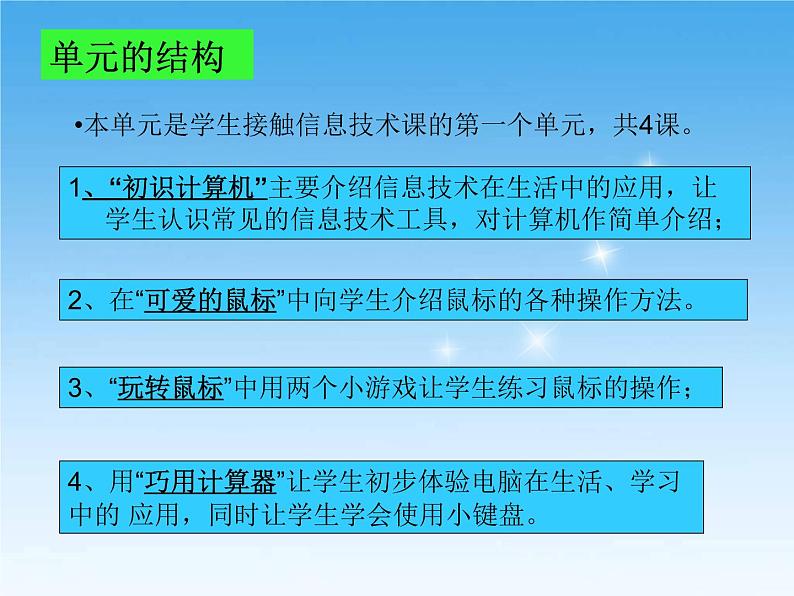 单元的结构

•本单元是学生接触信息技术课的第一个单元，共4课。

1、“初识计算机”主要介绍信息技术在生活中的应用，让学生认识常见的信息技术工具，对计算机作简单介绍；

2、在“可爱的鼠标”中向学生介绍鼠标的各种操作方法。

3、“玩转鼠标”中用两个小游戏让学生练习鼠标的操作；

4、用“巧用计算器”让学生初步体验电脑在生活、学习中的 应用，同时让学生学会使用小键盘。